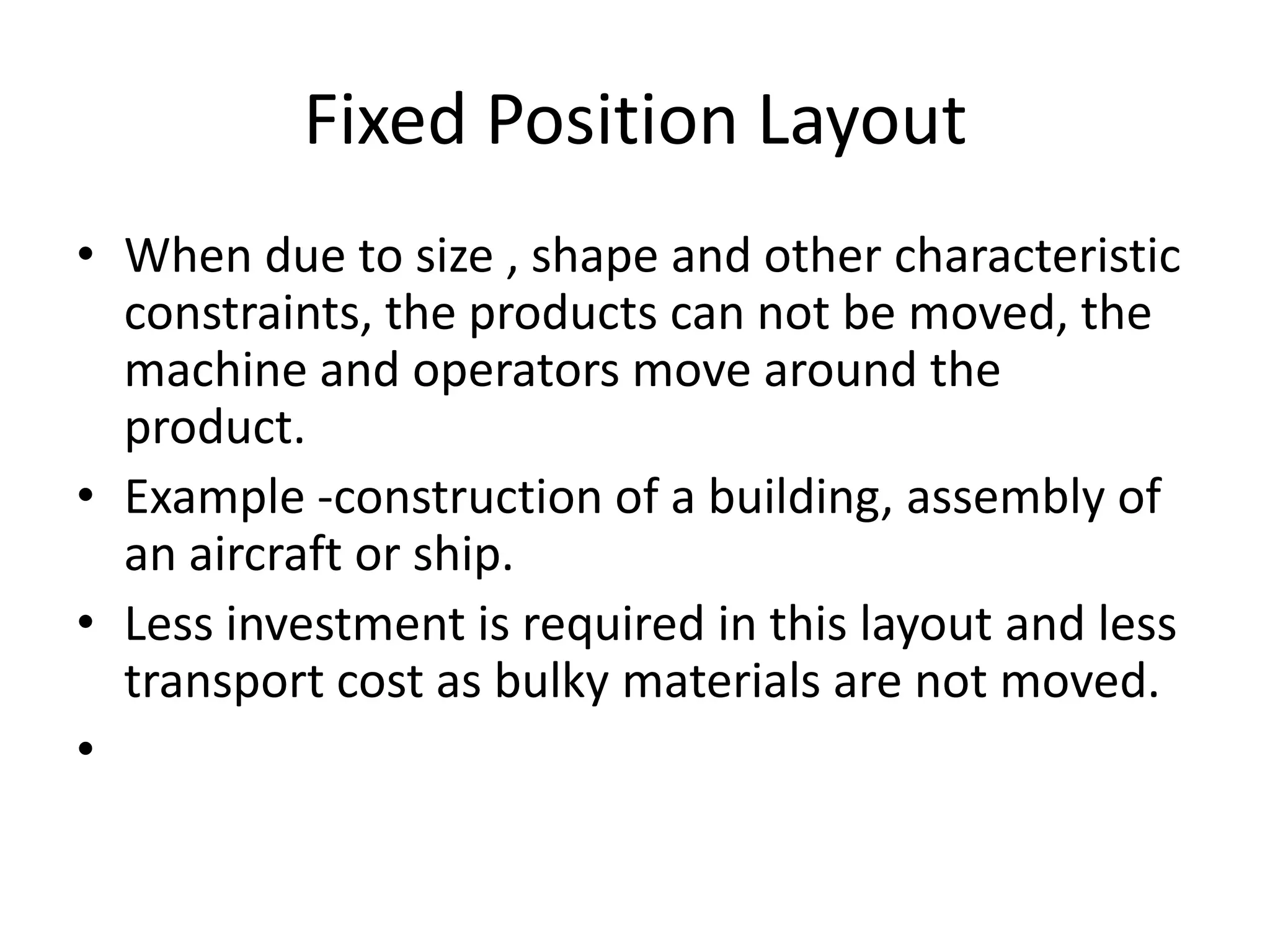 Fixed Position Layout

• When due to size , shape and other characteristic constraints, the products can not be moved, the machine and operators move around the product.
• Example -construction of a building, assembly of an aircraft or ship.
• Less investment is required in this layout and less transport cost as bulky materials are not moved.
•